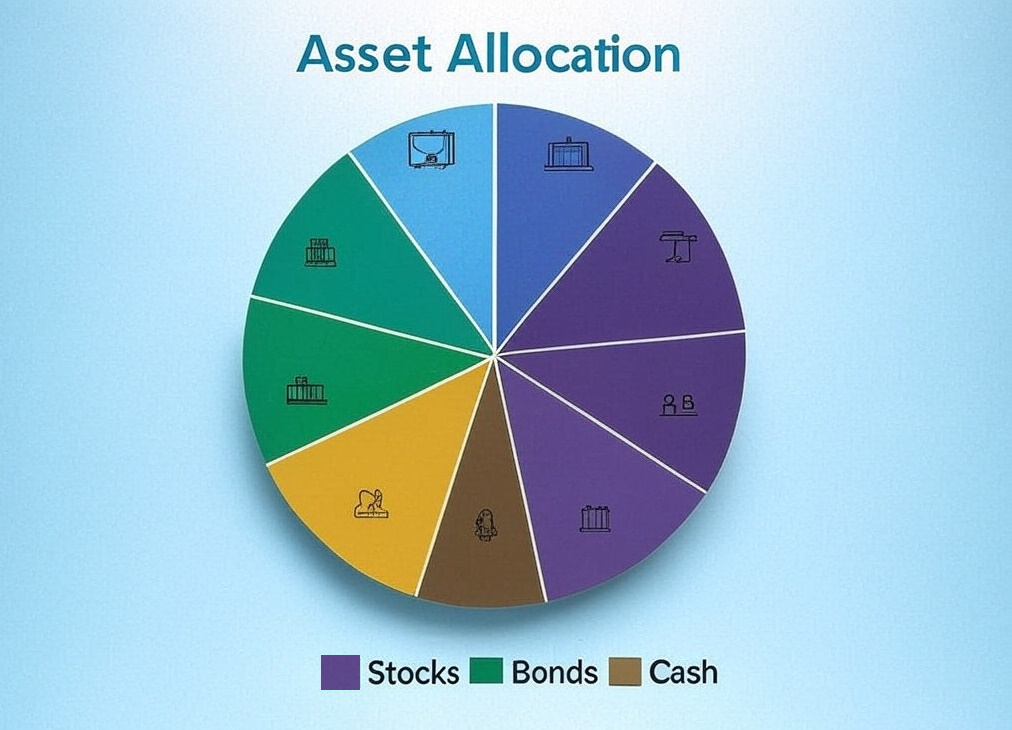 Asset Allocation

Stocks Bonds Cash